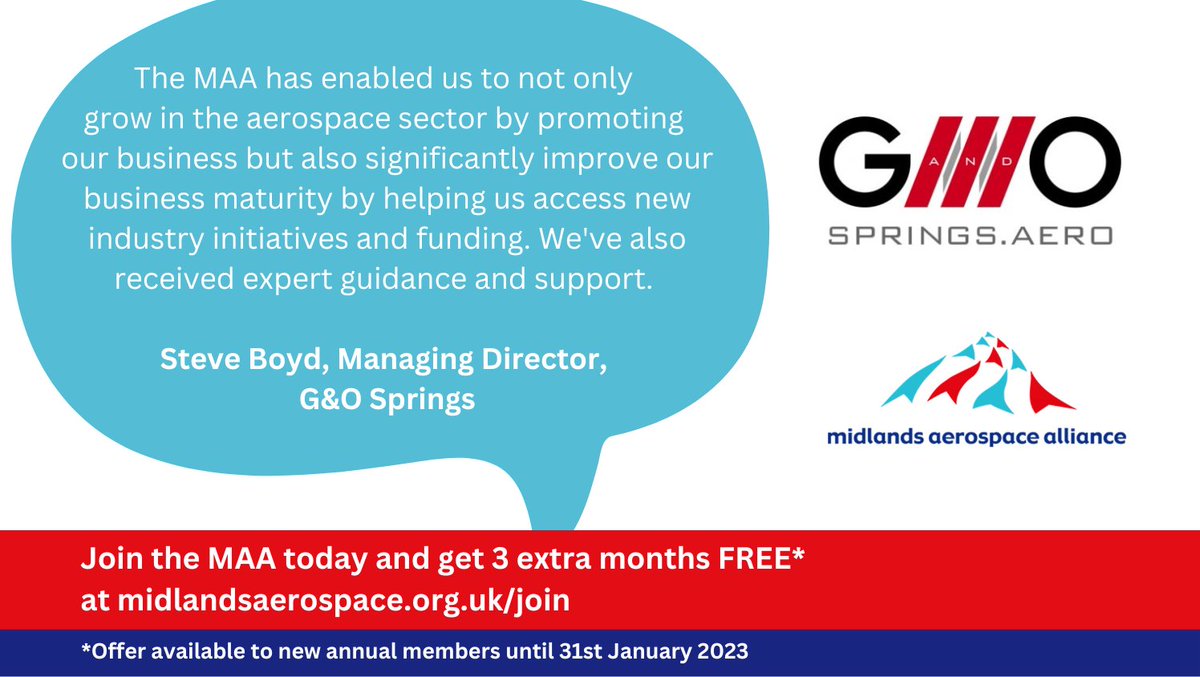 The MAA has enabled us to not only grow in the aerospace sector by promoting our business but also significantly improve our business maturity by helping us access new industry initiatives and funding. We've also received expert guidance and support.

Steve Boyd, Managing Director, G&O Springs

G AND O

SPRINGS.AERO

midlands aerospace alliance

Join the MAA today and get 3 extra months FREE* at midlandsaerospace.org.uk/join

*Offer available to new annual members until 31st January 2023